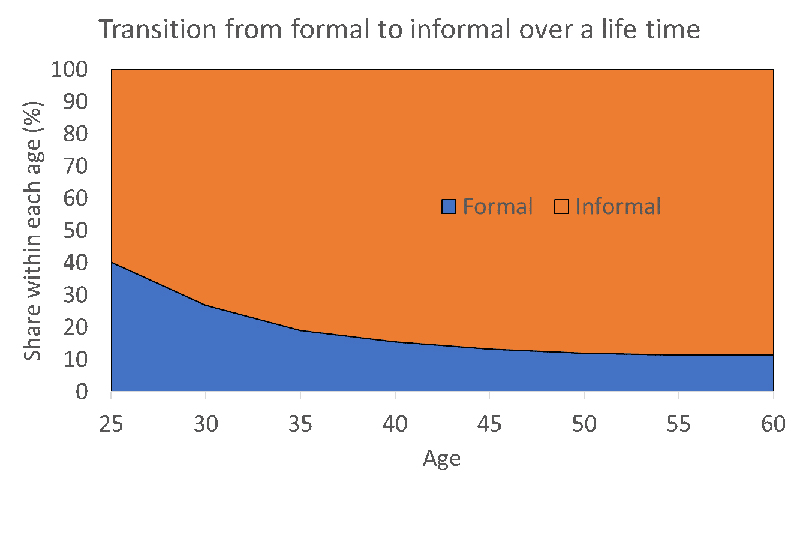 Transition from formal to informal over a life time

Share within each age (%)

100
90
80
70
60
50
40
30
20
10
0

Formal
Informal

25
30
35
40
45
50
55
60

Age